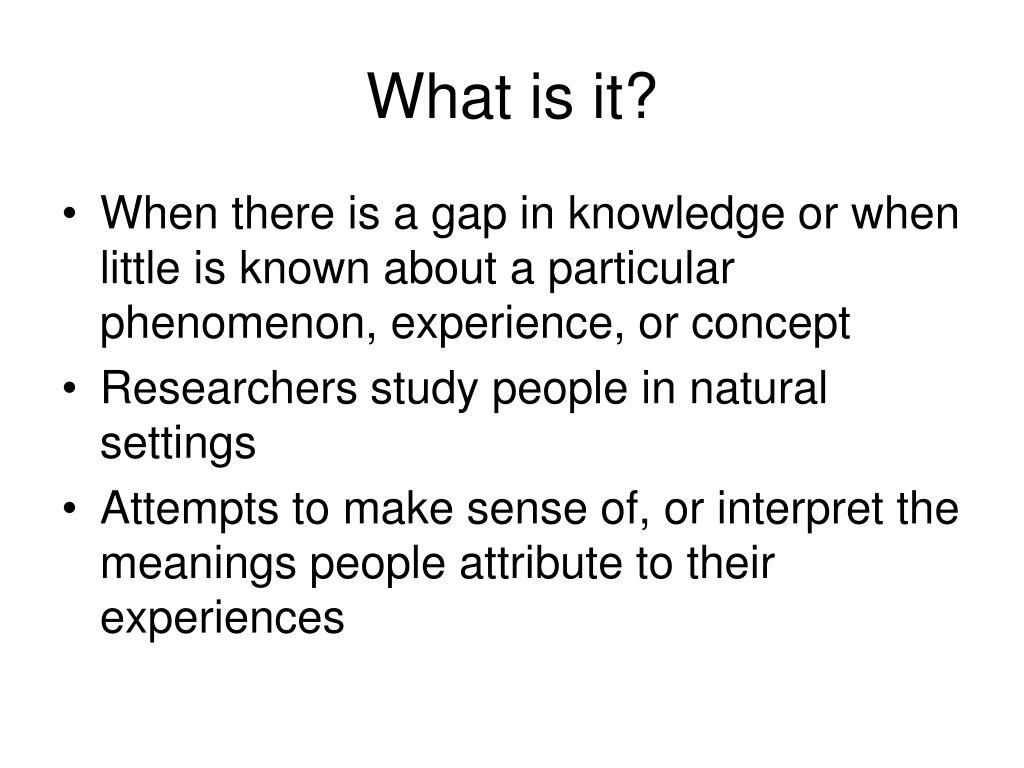 What is it?

• When there is a gap in knowledge or when little is known about a particular phenomenon, experience, or concept
• Researchers study people in natural settings
• Attempts to make sense of, or interpret the meanings people attribute to their experiences